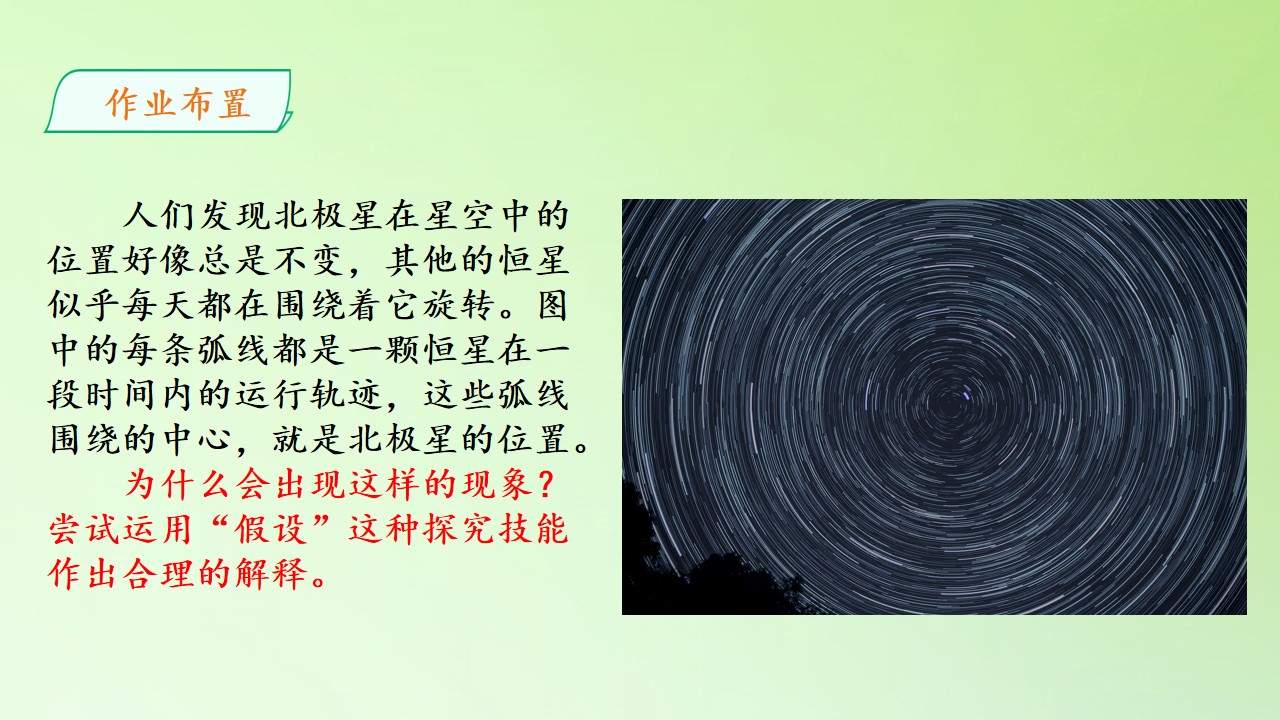 作业布置

人们发现北极星在星空中的位置好像总是不变，其他的恒星似乎每天都在围绕着它旋转。图中的每条弧线都是一颗恒星在一段时间内的运行轨迹，这些弧线围绕的中心，就是北极星的位置。

为什么会出现这样的现象？尝试运用“假设”这种探究技能作出合理的解释。